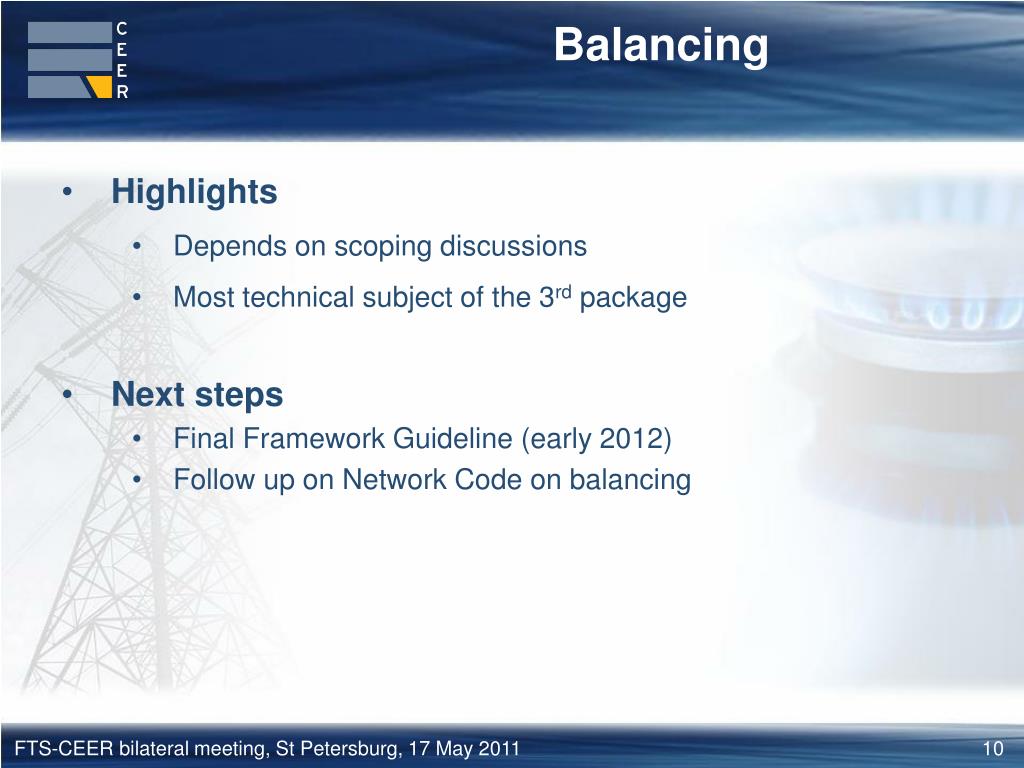 C
E
E
R

Balancing

• Highlights
  • Depends on scoping discussions
  • Most technical subject of the 3$^{rd}$ package

• Next steps
  • Final Framework Guideline (early 2012)
  • Follow up on Network Code on balancing

FTS-CEER bilateral meeting, St Petersburg, 17 May 2011

10